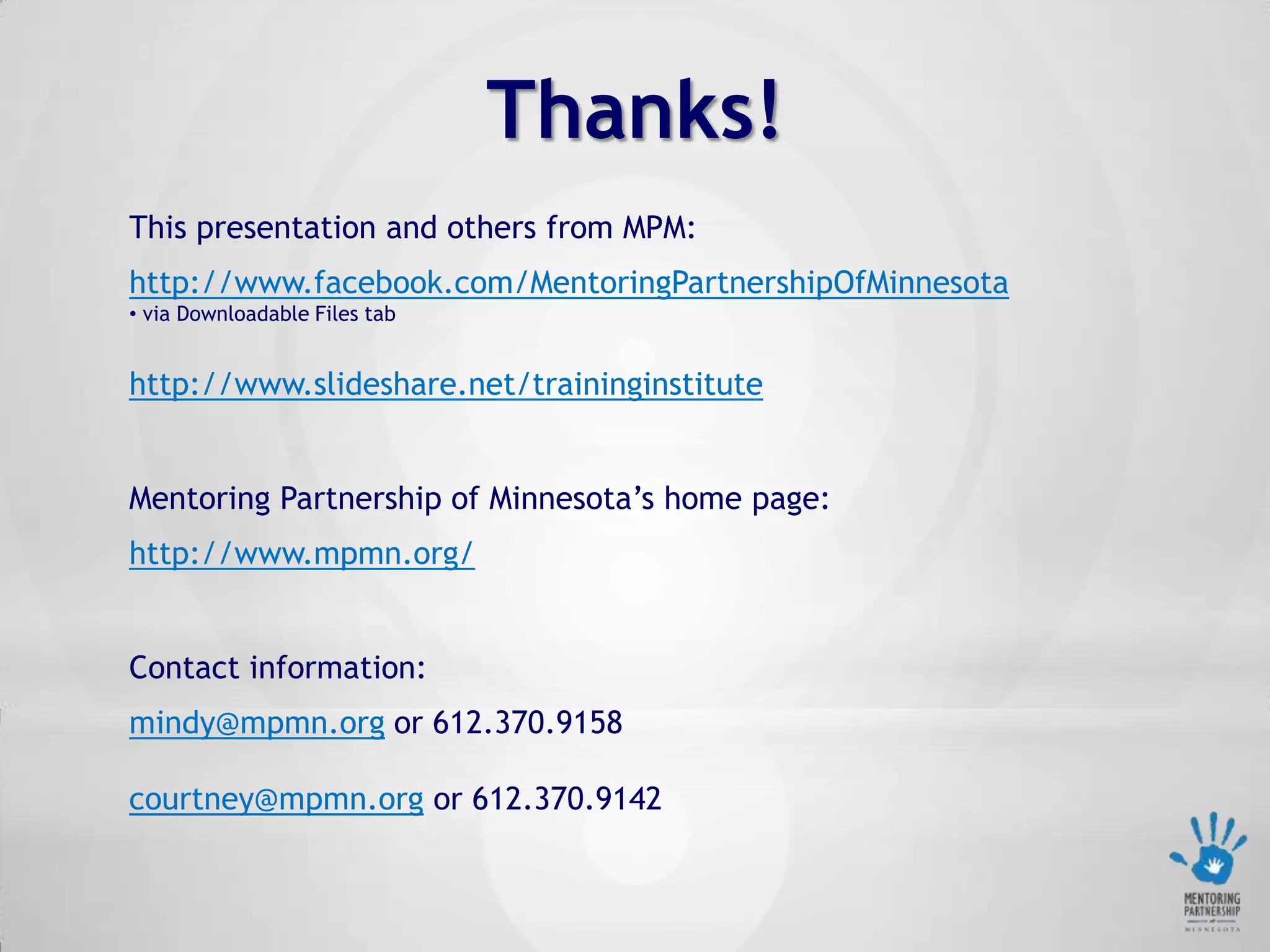 Thanks!

This presentation and others from MPM:

http://www.facebook.com/MentoringPartnershipOfMinnesota
• via Downloadable Files tab

http://www.slideshare.net/traininginstitute

Mentoring Partnership of Minnesota's home page:

http://www.mpmn.org/

Contact information:

mindy@mpmn.org or 612.370.9158

courtney@mpmn.org or 612.370.9142

MENTORING PARTNERSHIP of MINNESOTA